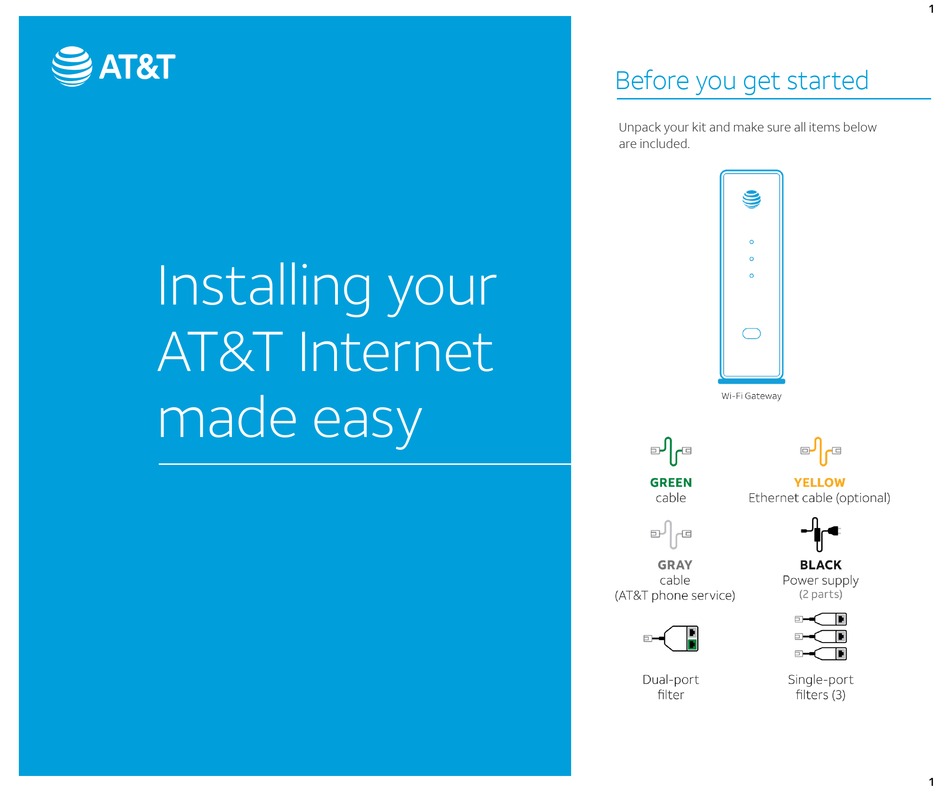 1

AT&T

Installing your AT&T Internet made easy

Before you get started

Unpack your kit and make sure all items below are included.

Wi-Fi Gateway

GREEN
cable

YELLOW
Ethernet cable (optional)

GRAY
cable
(AT&T phone service)

BLACK
Power supply
(2 parts)

Dual-port filter

Single-port filters (3)

1